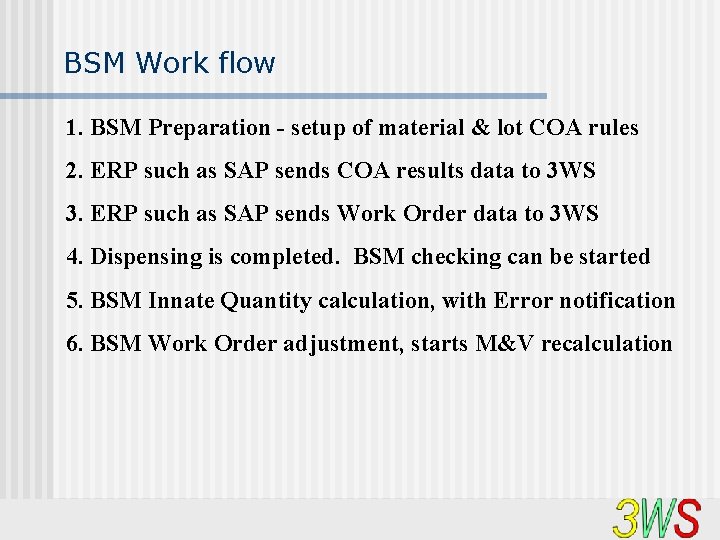 BSM Work flow

1. BSM Preparation - setup of material & lot COA rules

2. ERP such as SAP sends COA results data to 3WS

3. ERP such as SAP sends Work Order data to 3WS

4. Dispensing is completed. BSM checking can be started

5. BSM Innate Quantity calculation, with Error notification

6. BSM Work Order adjustment, starts M&V recalculation

3WS